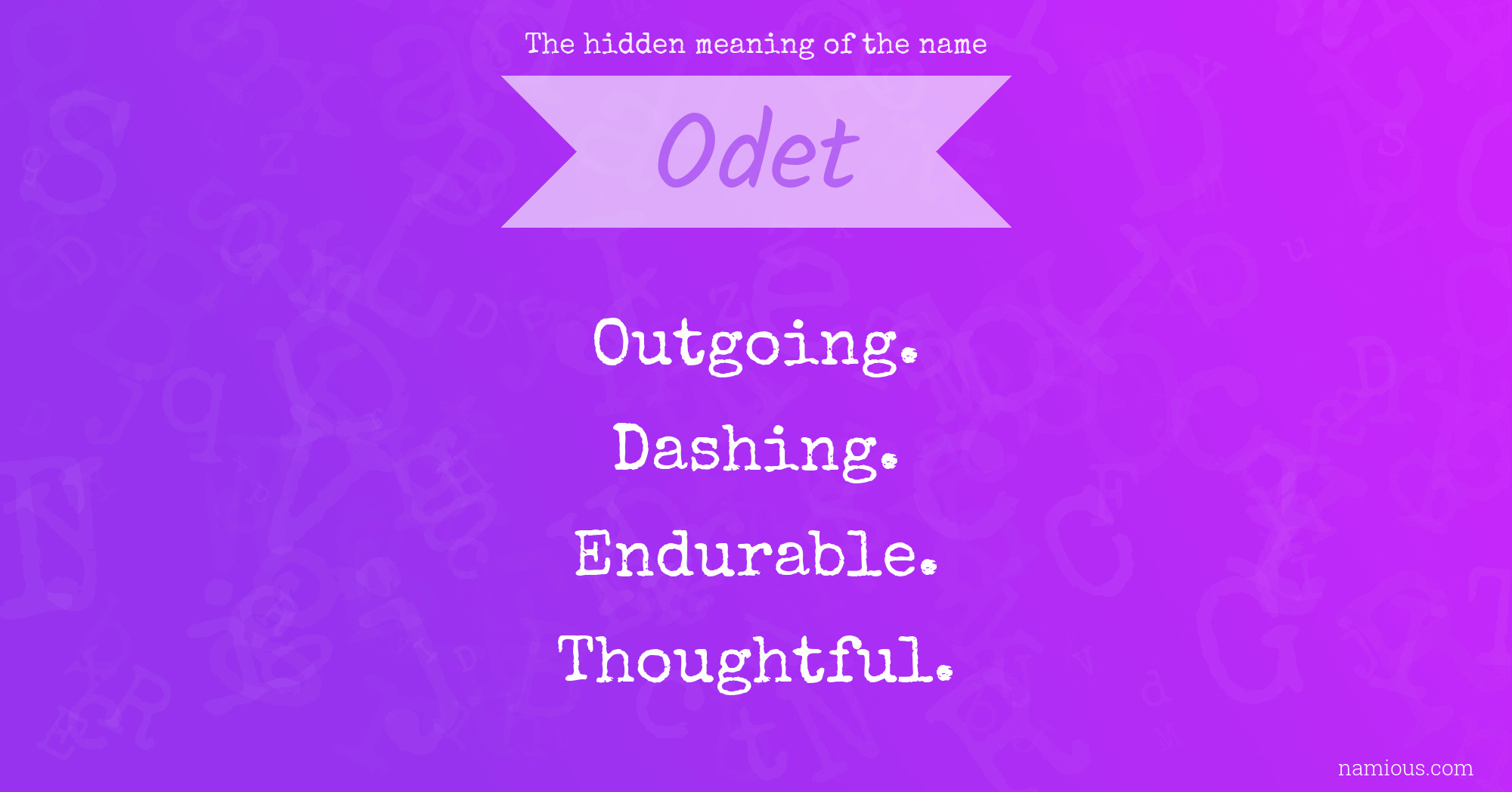 The hidden meaning of the name

Odet

Outgoing.

Dashing.

Endurable.

Thoughtful.

namious.com